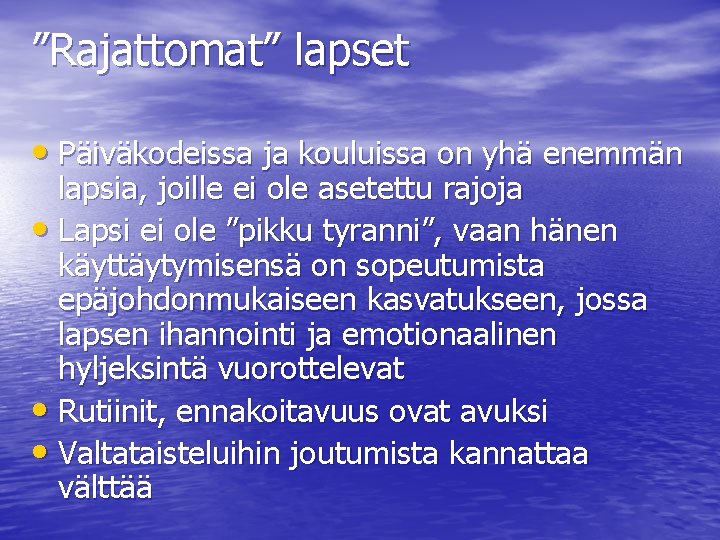 ”Rajattomat” lapset

• Päiväkodeissa ja kouluissa on yhä enemmän lapsia, joille ei ole asetettu rajoja
• Lapsi ei ole ”pikku tyranni”, vaan hänen käyttäytymisensä on sopeutumista epäjohdonmukaiseen kasvatukseen, jossa lapsen ihannointi ja emotionaalinen hyljeksintä vuorottelevat
• Rutiinit, ennakoitavuus ovat avuksi
• Valtataisteluihin joutumista kannattaa välttää